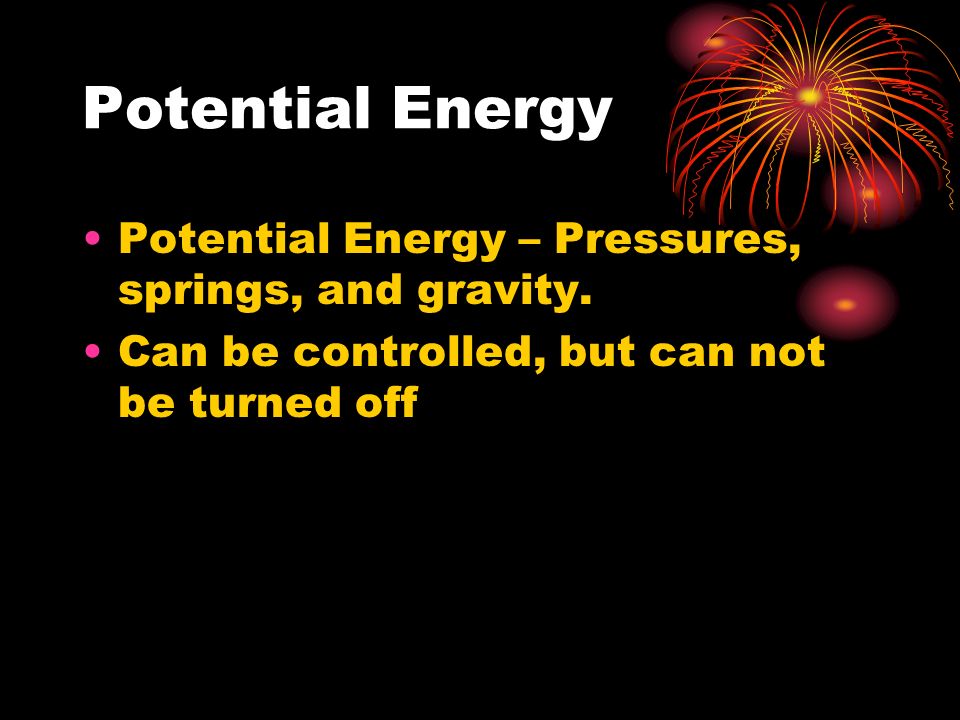 Potential Energy

• Potential Energy – Pressures, springs, and gravity.
• Can be controlled, but can not be turned off